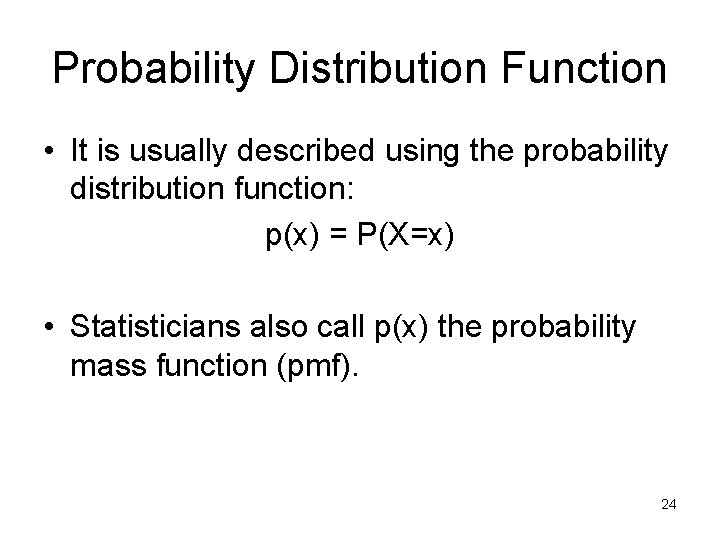 Probability Distribution Function

• It is usually described using the probability distribution function:

$p(x) = P(X=x)$

• Statisticians also call p(x) the probability mass function (pmf).

24